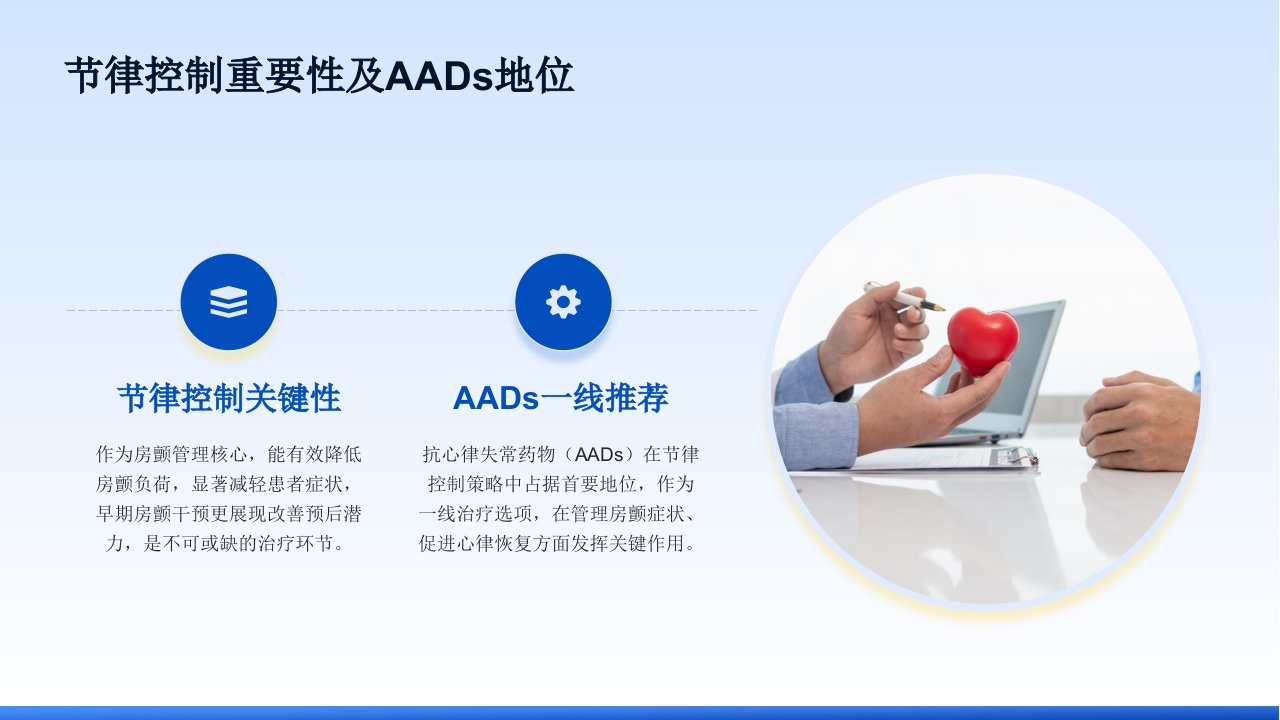 节律控制重要性及AADs地位

节律控制关键性

作为房颤管理核心，能有效降低房颤负荷，显著减轻患者症状，早期房颤干预更展现改善预后潜力，是不可或缺的治疗环节。

AADs一线推荐

抗心律失常药物（AADs）在节律控制策略中占据首要地位，作为一线治疗选项，在管理房颤症状、促进心律恢复方面发挥关键作用。